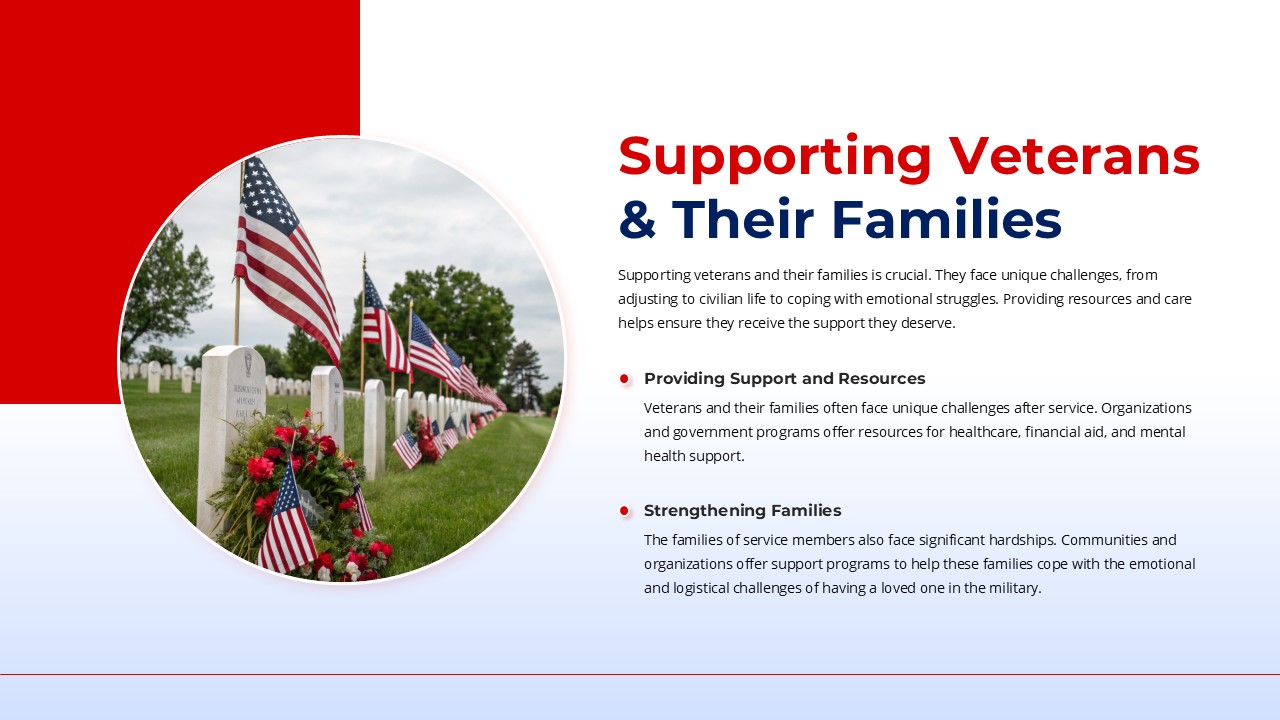 Supporting Veterans & Their Families

Supporting veterans and their families is crucial. They face unique challenges, from adjusting to civilian life to coping with emotional struggles. Providing resources and care helps ensure they receive the support they deserve.

Providing Support and Resources

Veterans and their families often face unique challenges after service. Organizations and government programs offer resources for healthcare, financial aid, and mental health support.

Strengthening Families

The families of service members also face significant hardships. Communities and organizations offer support programs to help these families cope with the emotional and logistical challenges of having a loved one in the military.